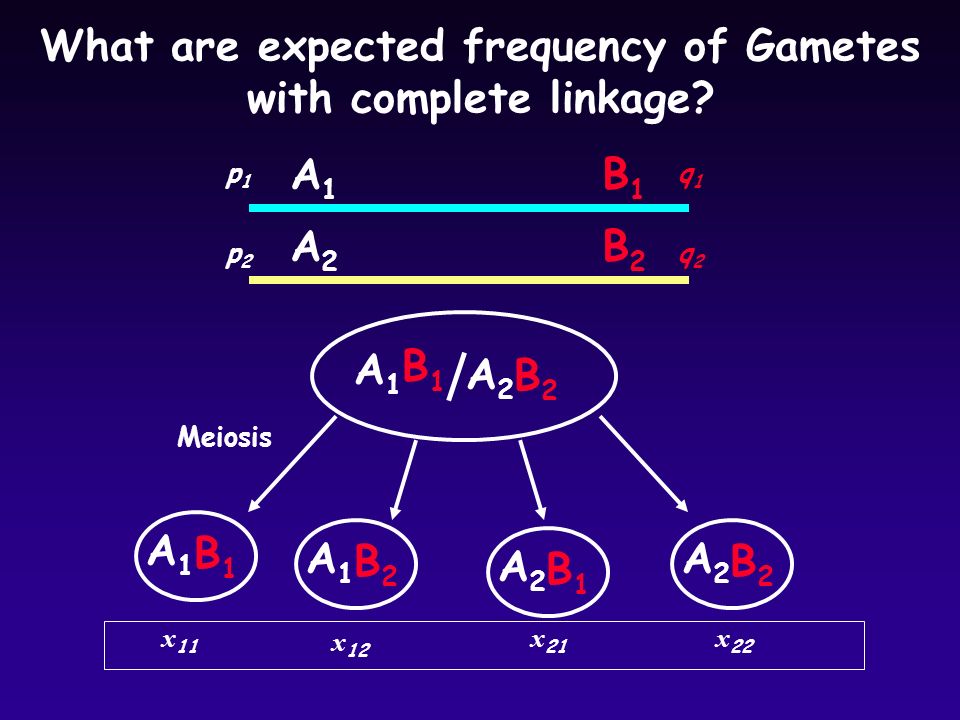 What are expected frequency of Gametes with complete linkage?

$p_1$ $A_1$ $B_1$ $q_1$

$p_2$ $A_2$ $B_2$ $q_2$

$A_1B_1/A_2B_2$

Meiosis

$A_1B_1$ $A_1B_2$ $A_2B_1$ $A_2B_2$

$x_{11}$ $x_{12}$ $x_{21}$ $x_{22}$